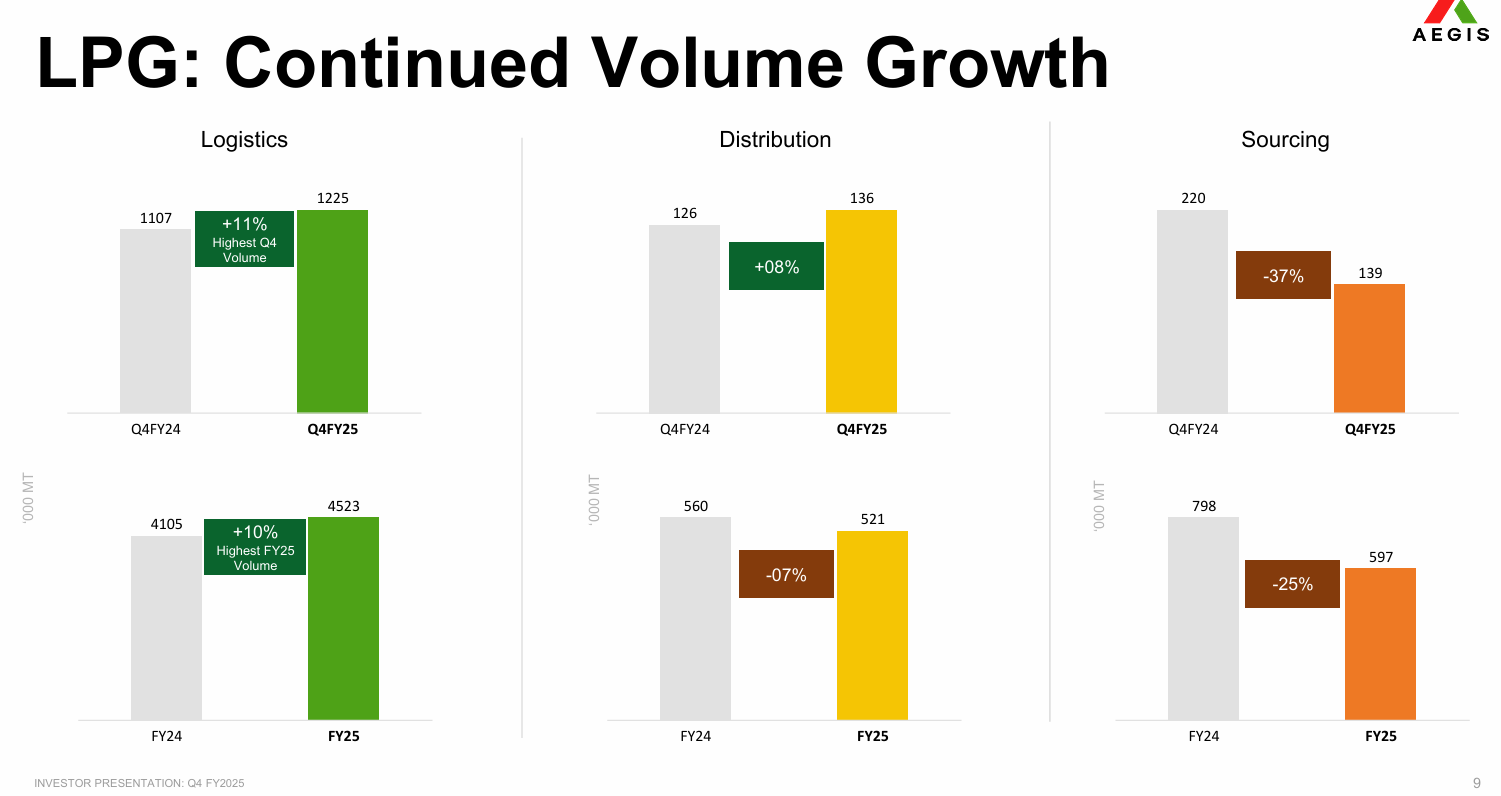 AEGIS

LPG: Continued Volume Growth

Logistics

1107

+11%
Highest Q4 Volume

1225

Q4FY24
Q4FY25

'000 MT

4105

+10%
Highest FY25 Volume

4523

FY24
FY25

Distribution

126

+08%

136

Q4FY24
Q4FY25

'000 MT

560

-07%

521

FY24
FY25

Sourcing

220

-37%

139

Q4FY24
Q4FY25

'000 MT

798

-25%

597

FY24
FY25

INVESTOR PRESENTATION: Q4 FY2025

9